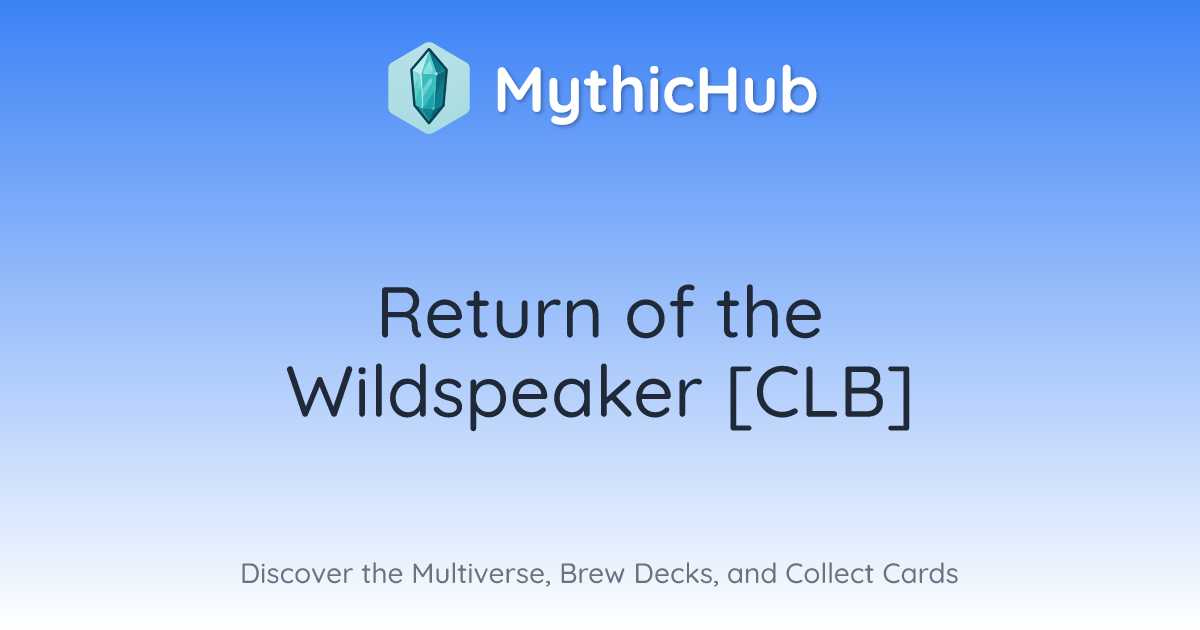 MythicHub

Return of the Wildspeaker [CLB]

Discover the Multiverse, Brew Decks, and Collect Cards